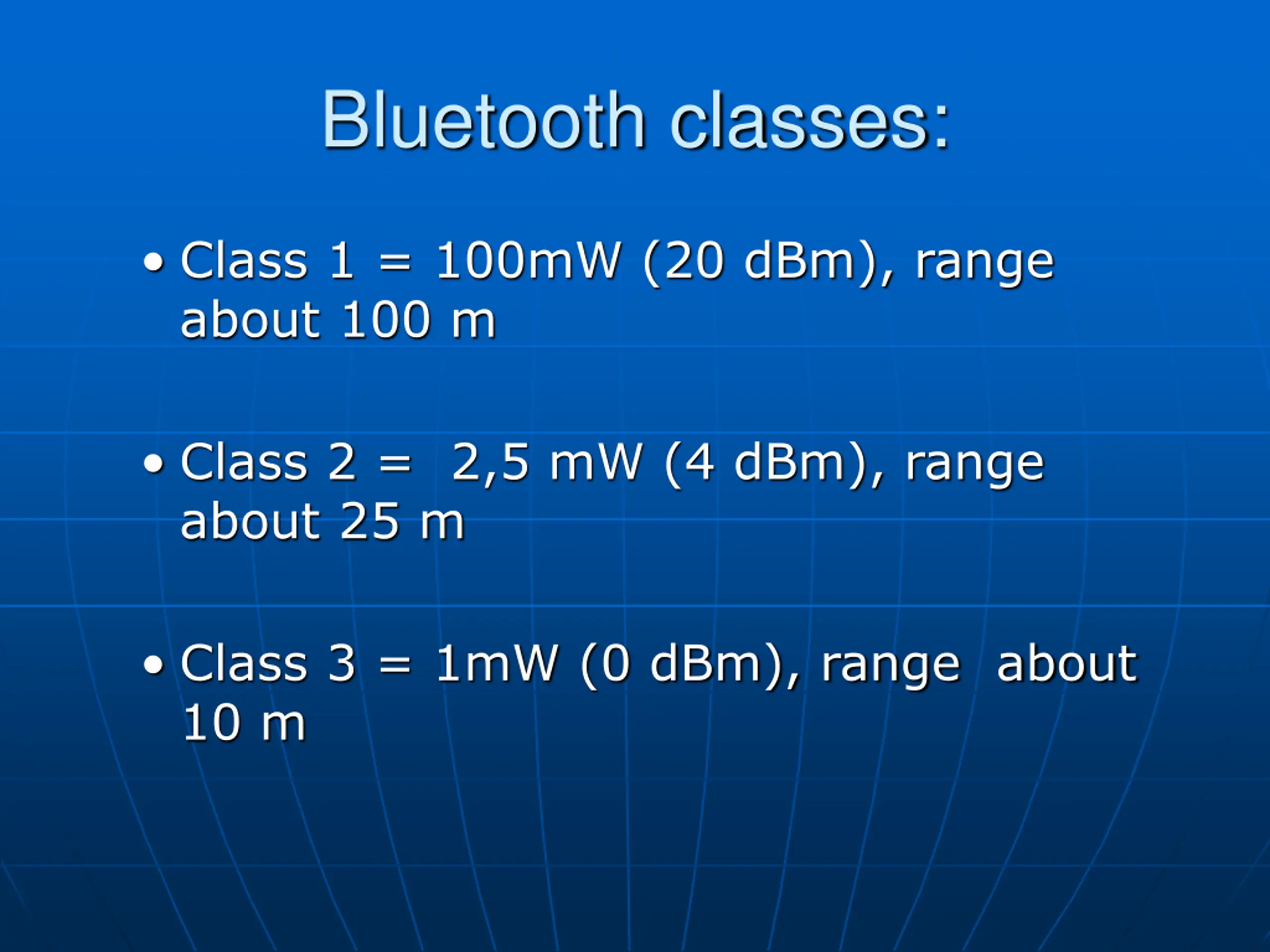 Bluetooth classes:

• Class 1 = 100mW (20 dBm), range about 100 m

• Class 2 = 2,5 mW (4 dBm), range about 25 m

• Class 3 = 1mW (0 dBm), range about 10 m